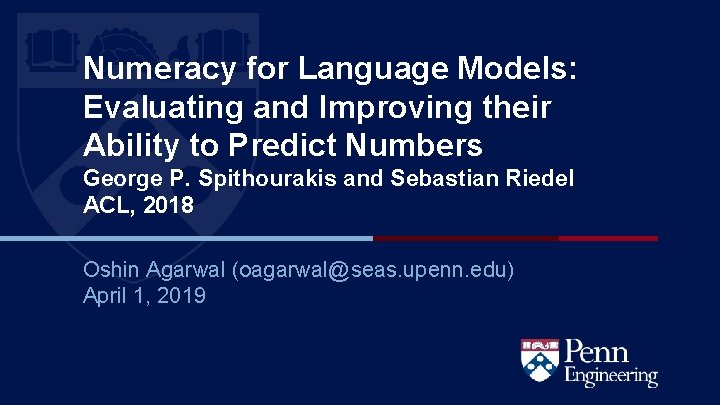 Numeracy for Language Models: Evaluating and Improving their Ability to Predict Numbers
George P. Spithourakis and Sebastian Riedel
ACL, 2018

Oshin Agarwal (oagarwal@seas.upenn.edu)
April 1, 2019

Penn Engineering